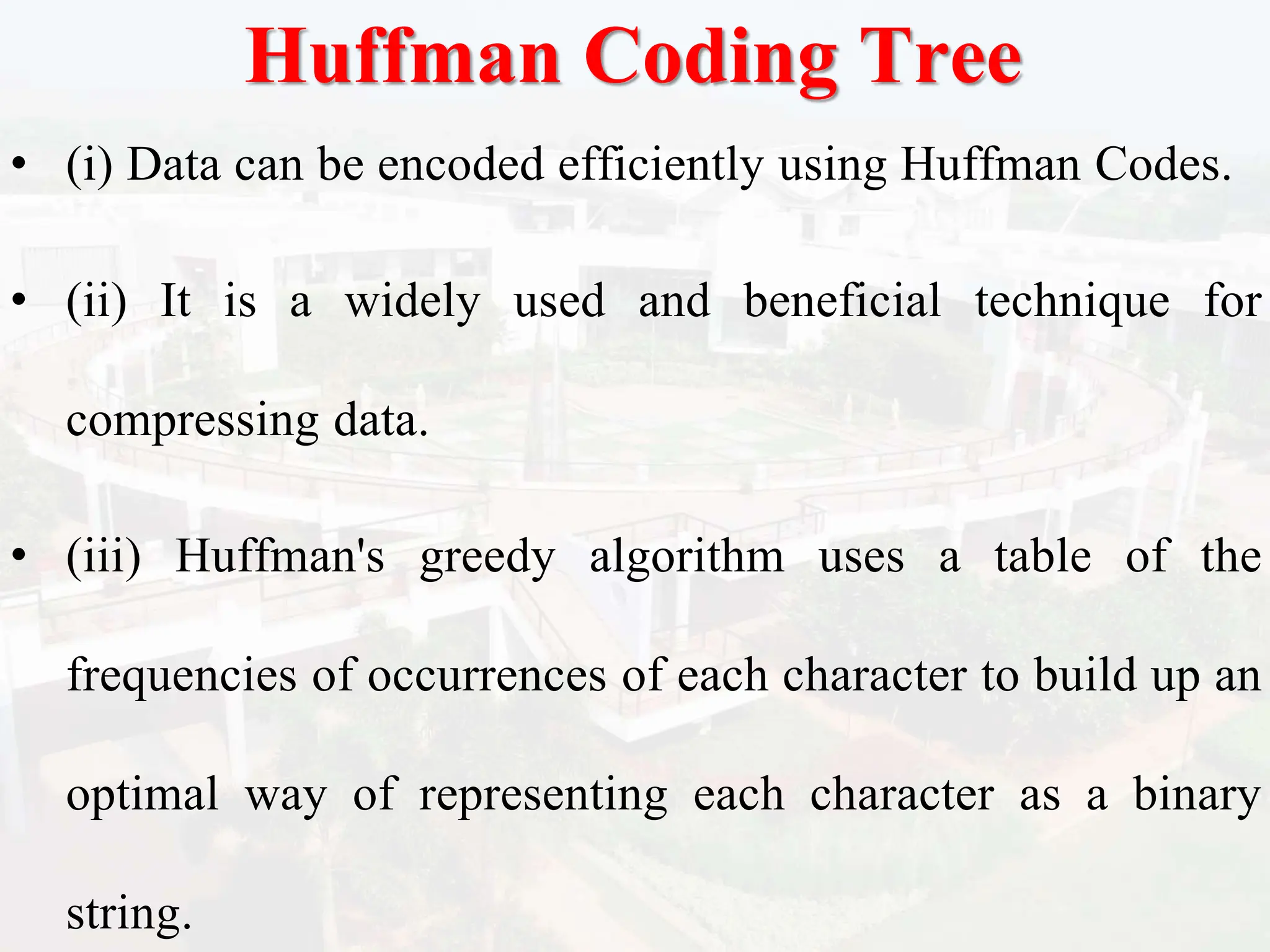 Huffman Coding Tree

• (i) Data can be encoded efficiently using Huffman Codes.

• (ii) It is a widely used and beneficial technique for compressing data.

• (iii) Huffman's greedy algorithm uses a table of the frequencies of occurrences of each character to build up an optimal way of representing each character as a binary string.